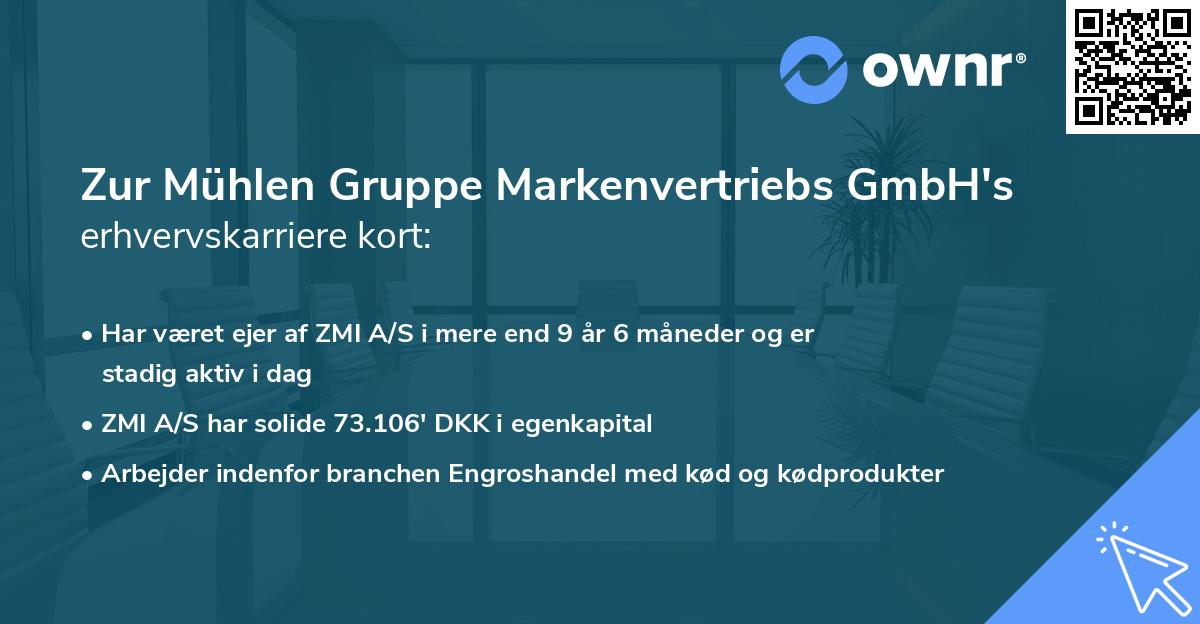 ownr®

Zur Mühlen Gruppe Markenvertriebs GmbH's erhvervskarriere kort:

• Har været ejer af ZMI A/S i mere end 9 år 6 måneder og er stadig aktiv i dag

• ZMI A/S har solide 73.106' DKK i egenkapital

• Arbejder indenfor branchen Engroshandel med kød og kødprodukter